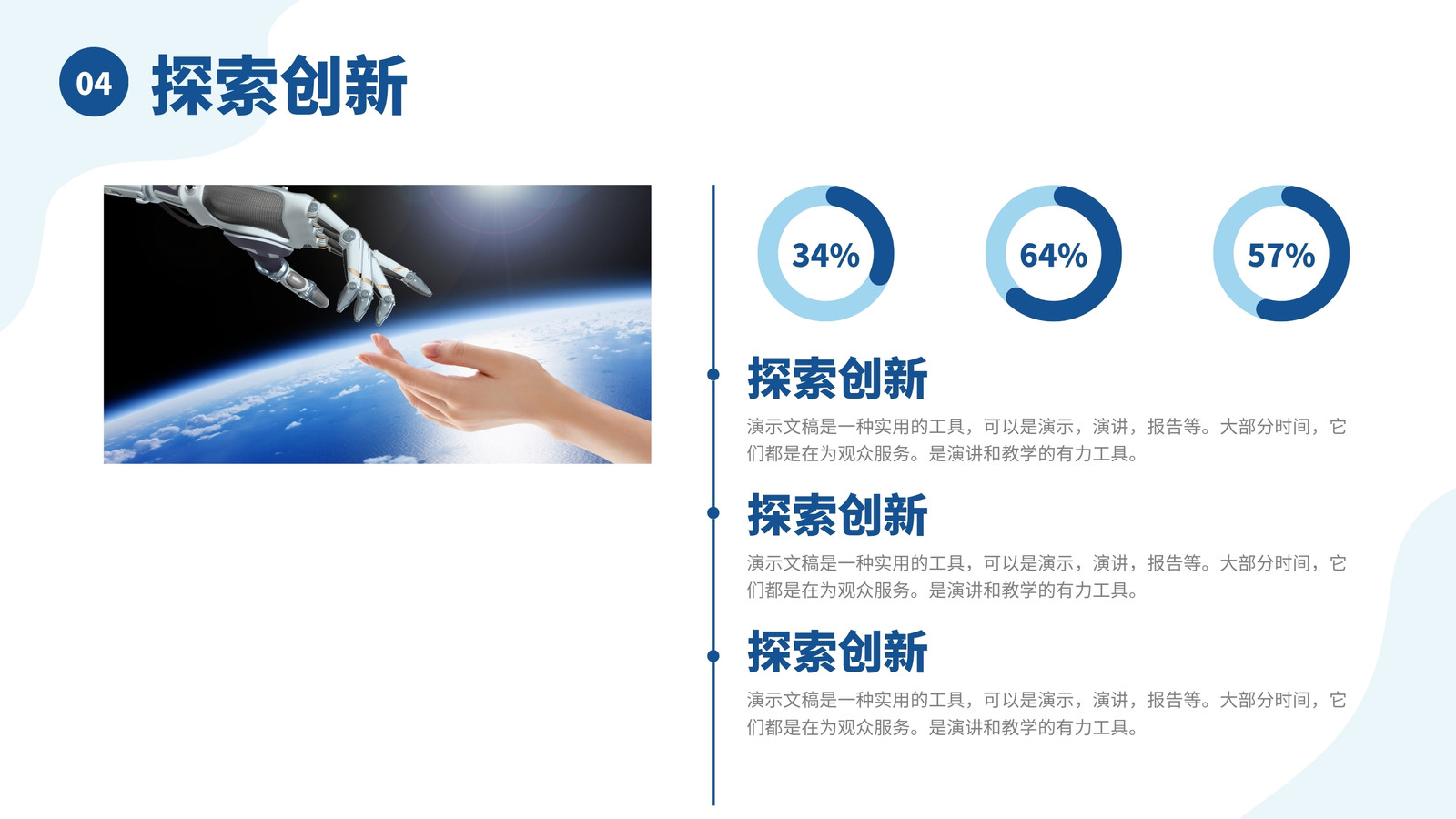 04 探索创新

34%

64%

57%

探索创新

演示文稿是一种实用的工具，可以是演示，演讲，报告等。大部分时间，它们都是在为观众服务。是演讲和教学的有力工具。

探索创新

演示文稿是一种实用的工具，可以是演示，演讲，报告等。大部分时间，它们都是在为观众服务。是演讲和教学的有力工具。

探索创新

演示文稿是一种实用的工具，可以是演示，演讲，报告等。大部分时间，它们都是在为观众服务。是演讲和教学的有力工具。